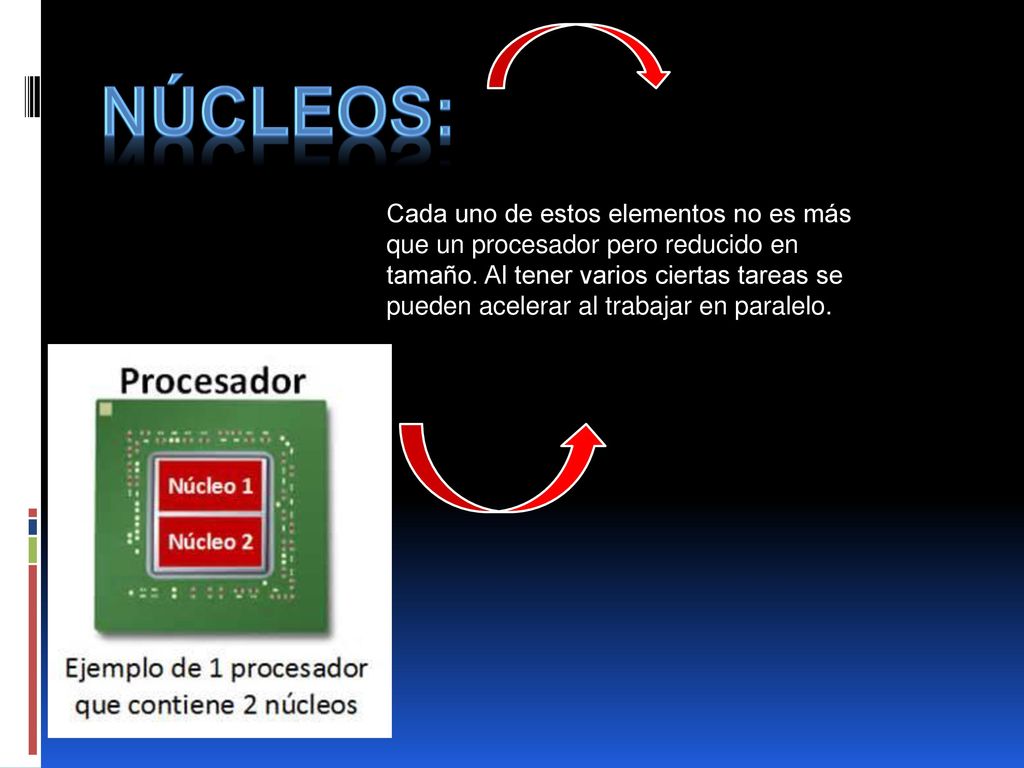 NÚCLEOS:

Cada uno de estos elementos no es más que un procesador pero reducido en tamaño. Al tener varios ciertas tareas se pueden acelerar al trabajar en paralelo.

Procesador

Núcleo 1

Núcleo 2

Ejemplo de 1 procesador que contiene 2 núcleos